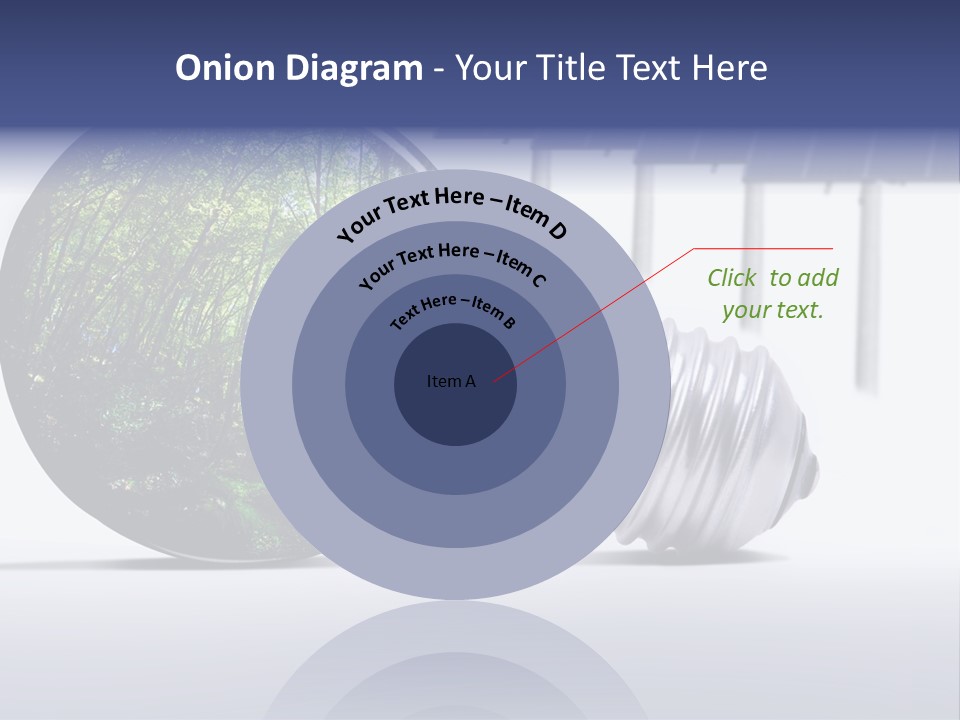 Onion Diagram - Your Title Text Here

Your Text Here – Item D

Your Text Here – Item C

Text Here – Item B

Item A

Click to add your text.